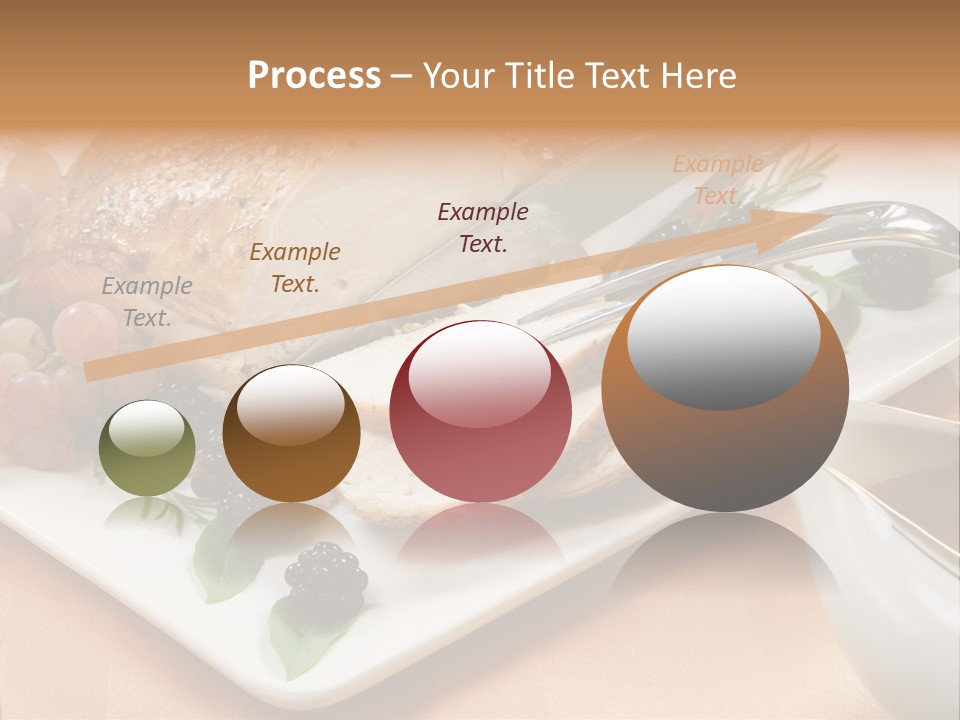 Process – Your Title Text Here

Example Text.

Example Text.

Example Text.

Example Text.